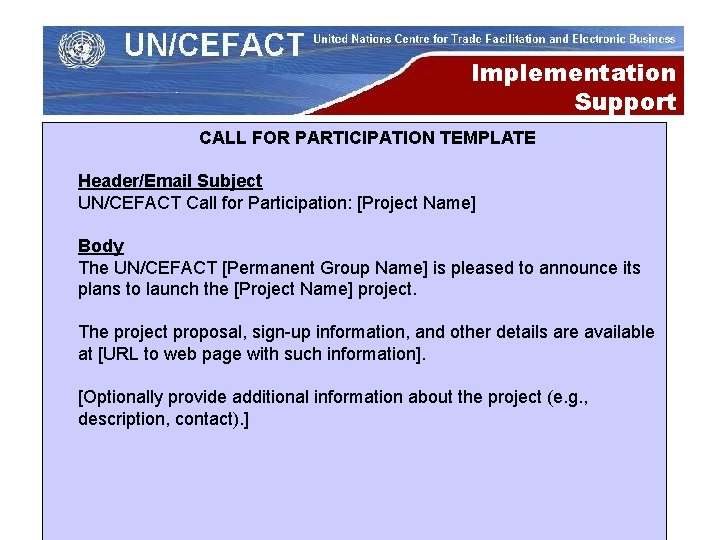 UN/CEFACT United Nations Centre for Trade Facilitation and Electronic Business

Implementation Support

CALL FOR PARTICIPATION TEMPLATE

Header/Email Subject
UN/CEFACT Call for Participation: [Project Name]

Body
The UN/CEFACT [Permanent Group Name] is pleased to announce its plans to launch the [Project Name] project.

The project proposal, sign-up information, and other details are available at [URL to web page with such information].

[Optionally provide additional information about the project (e.g., description, contact).]